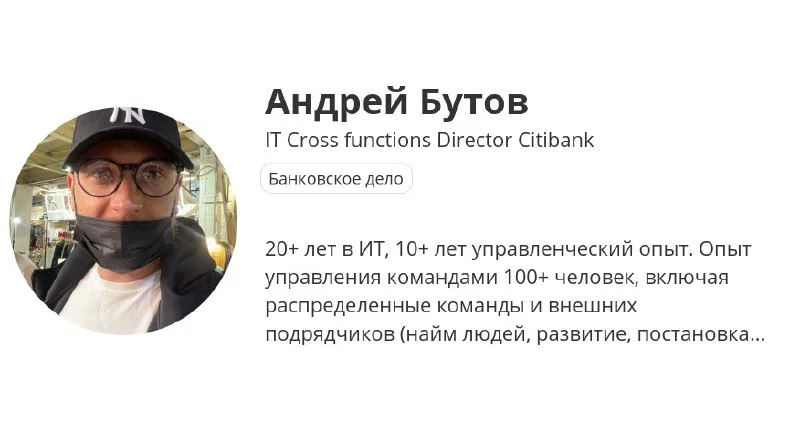 Андрей Бутов
IT Cross functions Director Citibank
Банковское дело

20+ лет в ИТ, 10+ лет управленческий опыт. Опыт управления командами 100+ человек, включая распределенные команды и внешних подрядчиков (найм людей, развитие, постановка...